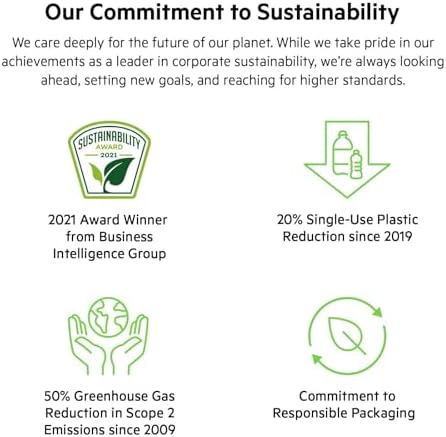 Our Commitment to Sustainability

We care deeply for the future of our planet. While we take pride in our achievements as a leader in corporate sustainability, we're always looking ahead, setting new goals, and reaching for higher standards.

SUSTAINABILITY AWARD 2021

2021 Award Winner from Business Intelligence Group

20% Single-Use Plastic Reduction since 2019

50% Greenhouse Gas Reduction in Scope 2 Emissions since 2009

Commitment to Responsible Packaging